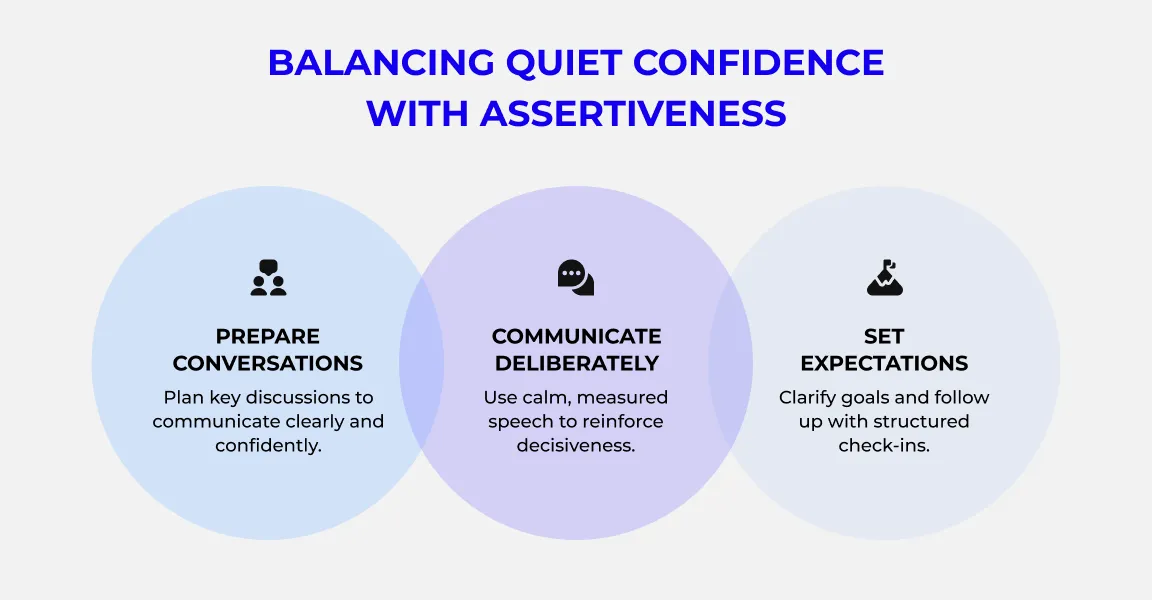 BALANCING QUIET CONFIDENCE WITH ASSERTIVENESS

PREPARE CONVERSATIONS
Plan key discussions to communicate clearly and confidently.

COMMUNICATE DELIBERATELY
Use calm, measured speech to reinforce decisiveness.

SET EXPECTATIONS
Clarify goals and follow up with structured check-ins.